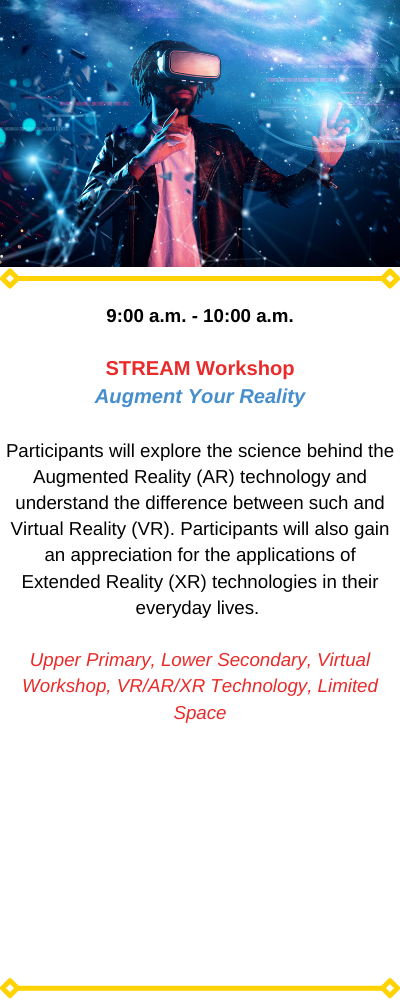 9:00 a.m. - 10:00 a.m.

STREAM Workshop
Augment Your Reality

Participants will explore the science behind the Augmented Reality (AR) technology and understand the difference between such and Virtual Reality (VR). Participants will also gain an appreciation for the applications of Extended Reality (XR) technologies in their everyday lives.

Upper Primary, Lower Secondary, Virtual Workshop, VR/AR/XR Technology, Limited Space